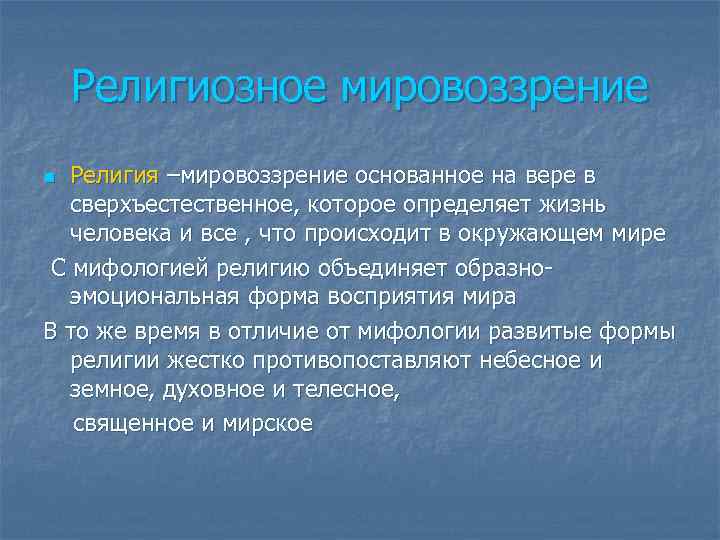 Религиозное мировоззрение

Религия –мировоззрение основанное на вере в сверхъестественное, которое определяет жизнь человека и все , что происходит в окружающем мире

С мифологией религию объединяет образно-эмоциональная форма восприятия мира

В то же время в отличие от мифологии развитые формы религии жестко противопоставляют небесное и земное, духовное и телесное,

священное и мирское